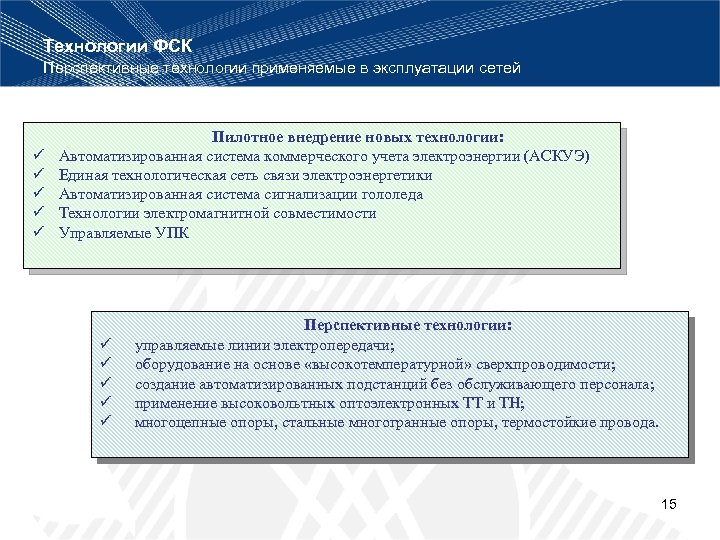 Технологии ФСК
Перспективные технологии применяемые в эксплуатации сетей

Пилотное внедрение новых технологии:
✓ Автоматизированная система коммерческого учета электроэнергии (АСКУЭ)
✓ Единая технологическая сеть связи электроэнергетики
✓ Автоматизированная система сигнализации гололеда
✓ Технологии электромагнитной совместимости
✓ Управляемые УПК

Перспективные технологии:
✓ управляемые линии электропередачи;
✓ оборудование на основе «высокотемпературной» сверхпроводимости;
✓ создание автоматизированных подстанций без обслуживающего персонала;
✓ применение высоковольтных оптоэлектронных ТТ и ТН;
✓ многоцепные опоры, стальные многогранные опоры, термостойкие провода.

15